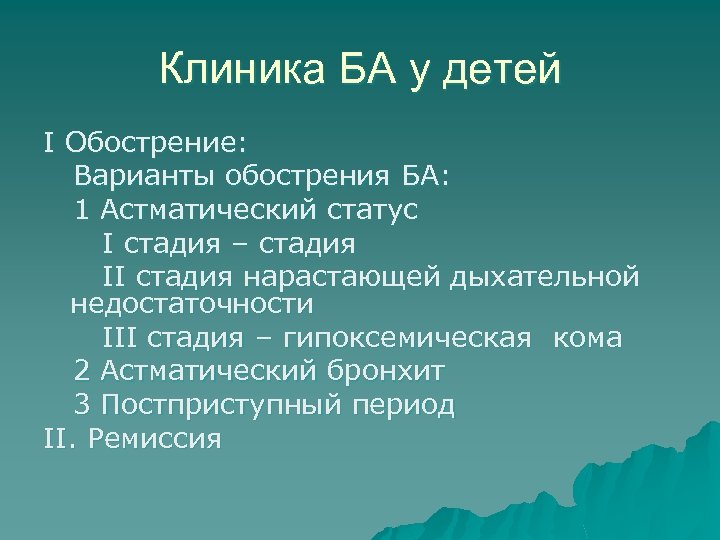 Клиника БА у детей

I Обострение:
Варианты обострения БА:
1 Астматический статус
I стадия – стадия
II стадия нарастающей дыхательной недостаточности
III стадия – гипоксемическая кома
2 Астматический бронхит
3 Постприступный период
II. Ремиссия